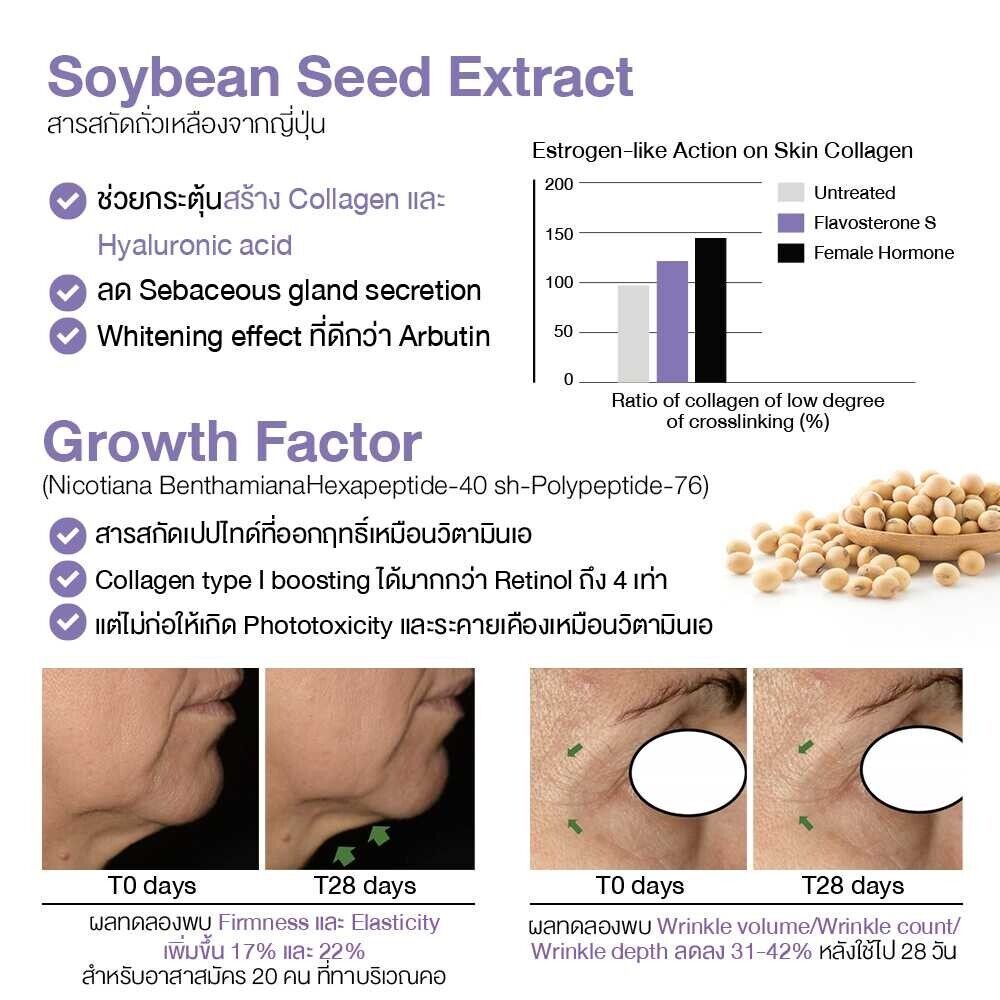 Soybean Seed Extract
สารสกัดถั่วเหลืองจากญี่ปุ่น

ช่วยกระตุ้นสร้าง Collagen และ Hyaluronic acid
ลด Sebaceous gland secretion
Whitening effect ที่ดีกว่า Arbutin

Estrogen-like Action on Skin Collagen
200
150
100
50
0
Untreated
Flavosterone S
Female Hormone
Ratio of collagen of low degree of crosslinking (%)

Growth Factor
(Nicotiana BenthamianaHexapeptide-40 sh-Polypeptide-76)

สารสกัดเปปไทด์ที่ออกฤทธิ์เหมือนวิตามินเอ
Collagen type I boosting ได้มากกว่า Retinol ถึง 4 เท่า
แต่ไม่ก่อให้เกิด Phototoxicity และระคายเคืองเหมือนวิตามินเอ

T0 days
T28 days
ผลทดลองพบ Firmness และ Elasticity เพิ่มขึ้น 17% และ 22% สำหรับอาสาสมัคร 20 คน ที่ทาบริเวณคอ

T0 days
T28 days
ผลทดลองพบ Wrinkle volume/Wrinkle count/ Wrinkle depth ลดลง 31-42% หลังใช้ไป 28 วัน